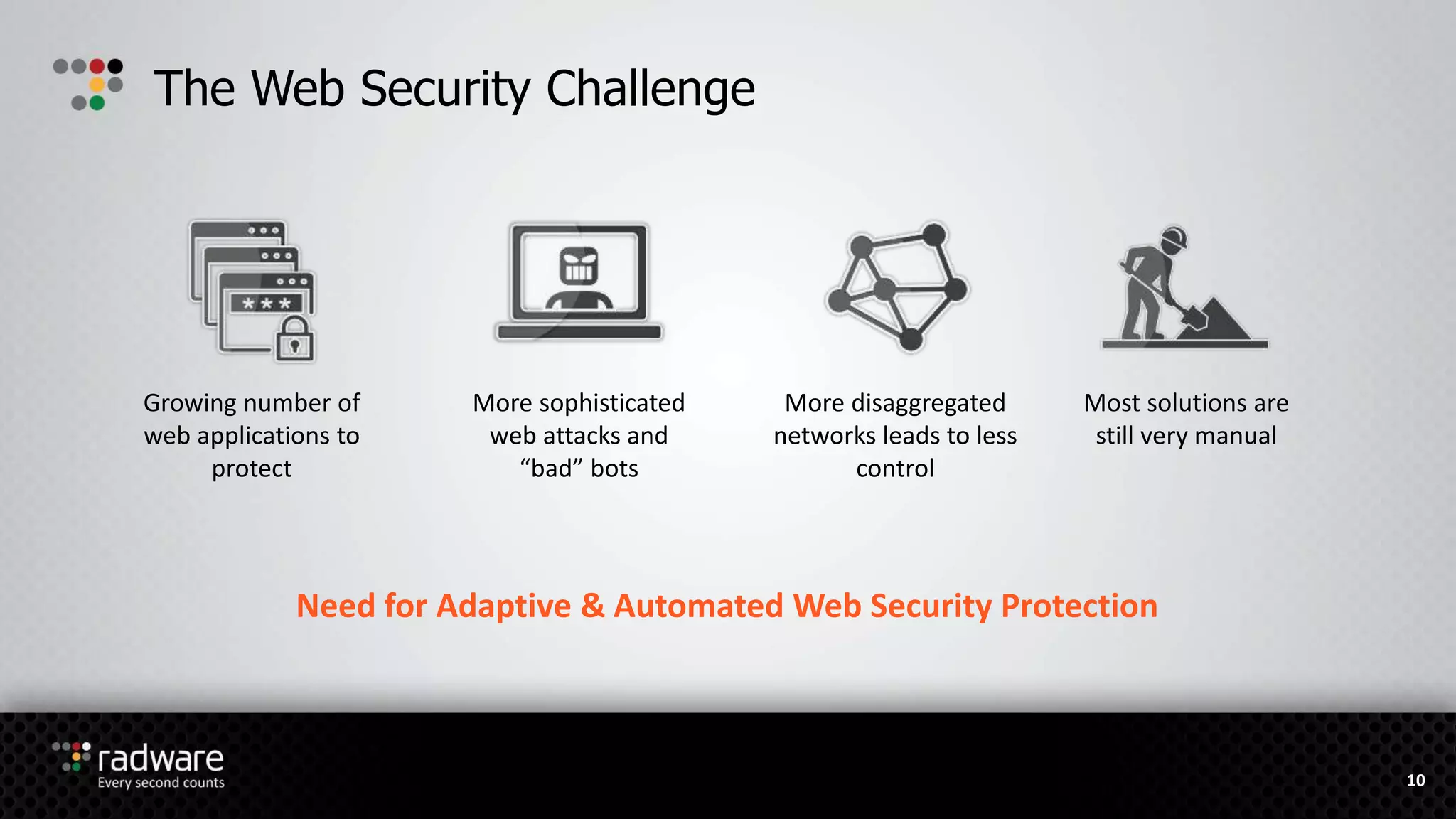 The Web Security Challenge

***

Growing number of web applications to protect

More sophisticated web attacks and “bad” bots

More disaggregated networks leads to less control

Most solutions are still very manual

Need for Adaptive & Automated Web Security Protection

radware
Every second counts

10